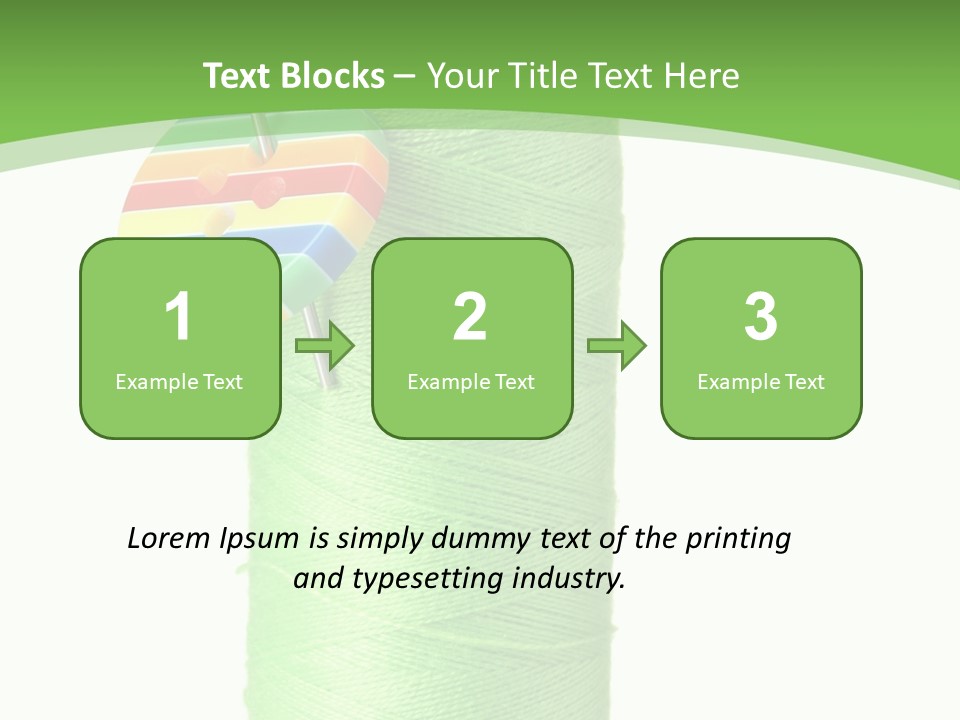 Text Blocks – Your Title Text Here

1
Example Text

2
Example Text

3
Example Text

Lorem Ipsum is simply dummy text of the printing and typesetting industry.